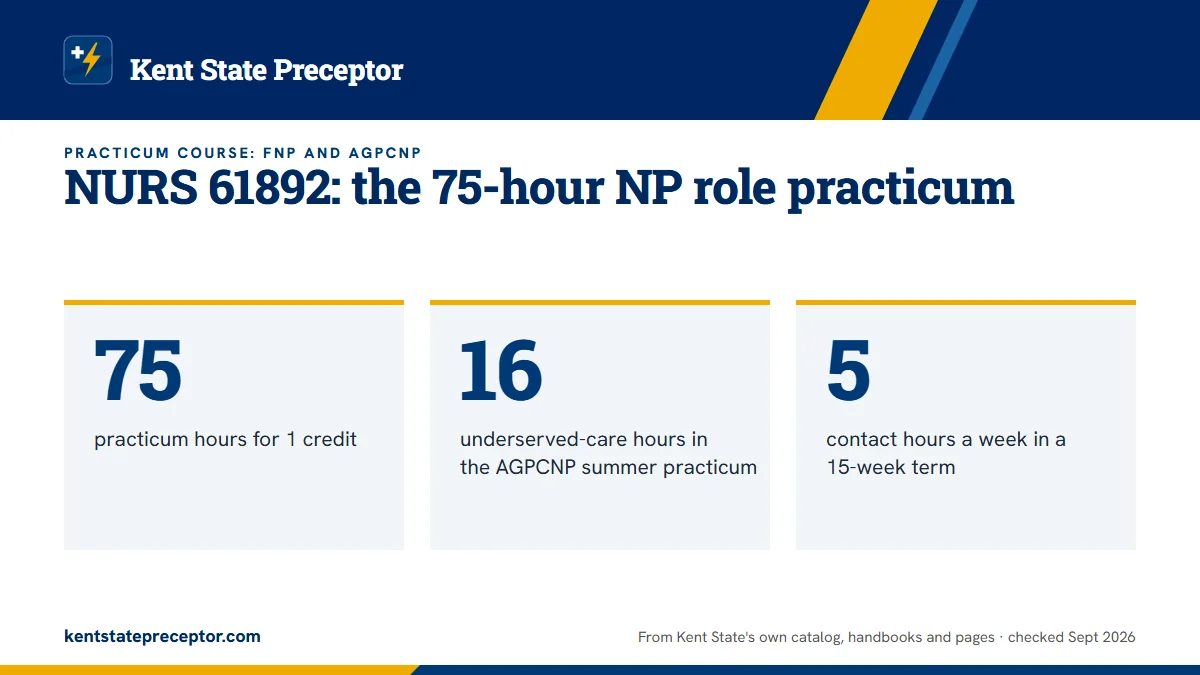 Kent State Preceptor

PRACTICUM COURSE: FNP AND AGPCNP

NURS 61892: the 75-hour NP role practicum

75

practicum hours for 1 credit

16

underserved-care hours in the AGPCNP summer practicum

5

contact hours a week in a 15-week term

kentstatepreceptor.com

From Kent State's own catalog, handbooks and pages · checked Sept 2026